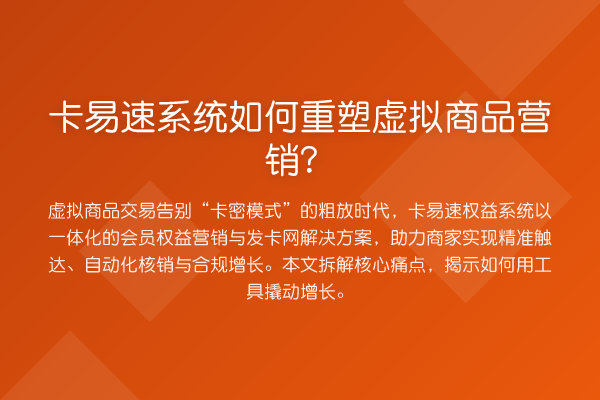 卡易速系统如何重塑虚拟商品营销?

虚拟商品交易告别“卡密模式”的粗放时代，卡易速权益系统以一体化的会员权益营销与发卡网解决方案，助力商家实现精准触达、自动化核销与合规增长。本文拆解核心痛点，揭示如何用工具撬动增长。